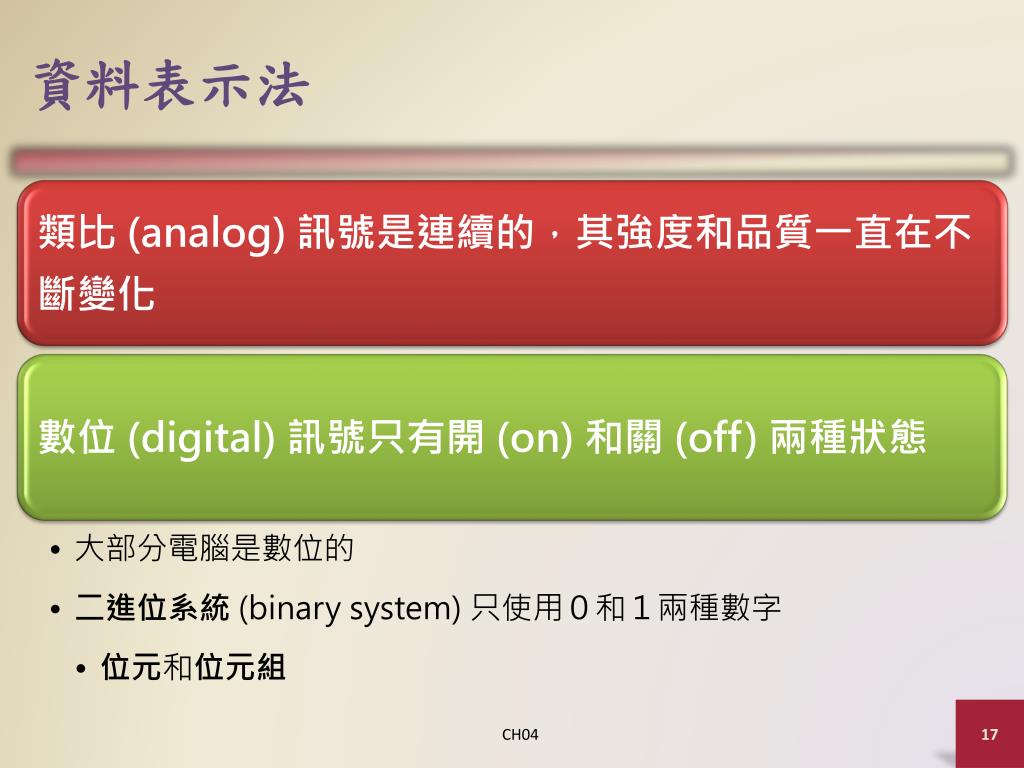 資料表示法

類比 (analog) 訊號是連續的，其強度和品質一直在不斷變化

數位 (digital) 訊號只有開 (on) 和關 (off) 兩種狀態

• 大部分電腦是數位的
• 二進位系統 (binary system) 只使用 0 和 1 兩種數字
• 位元和位元組

CH04

17